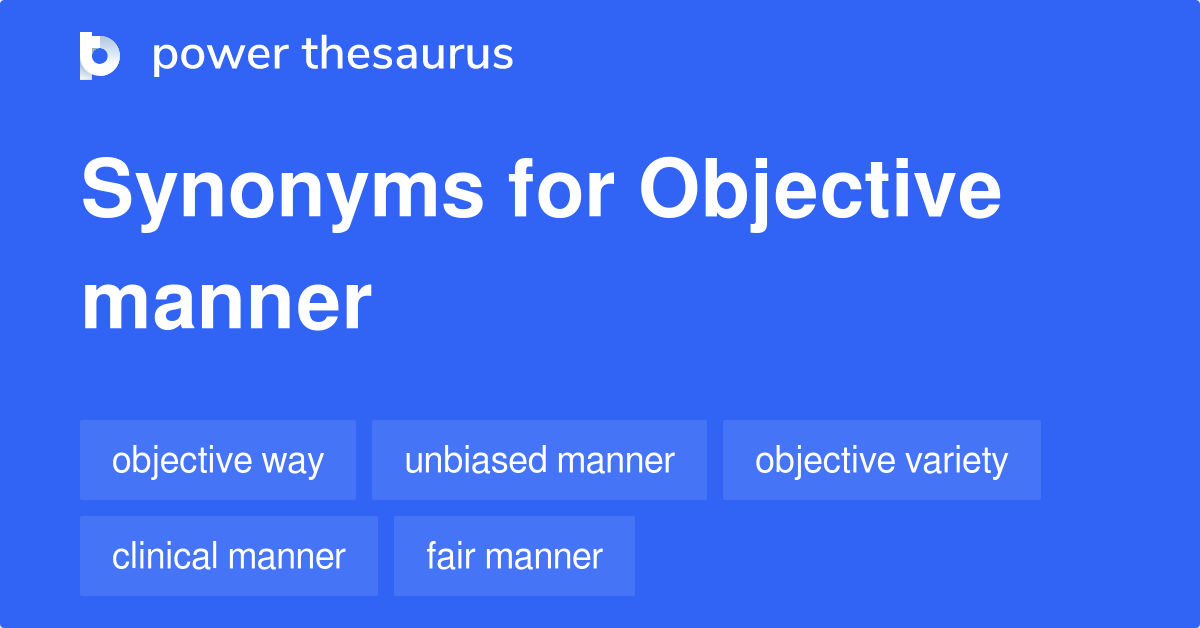 power thesaurus

Synonyms for Objective manner

objective way
unbiased manner
objective variety
clinical manner
fair manner